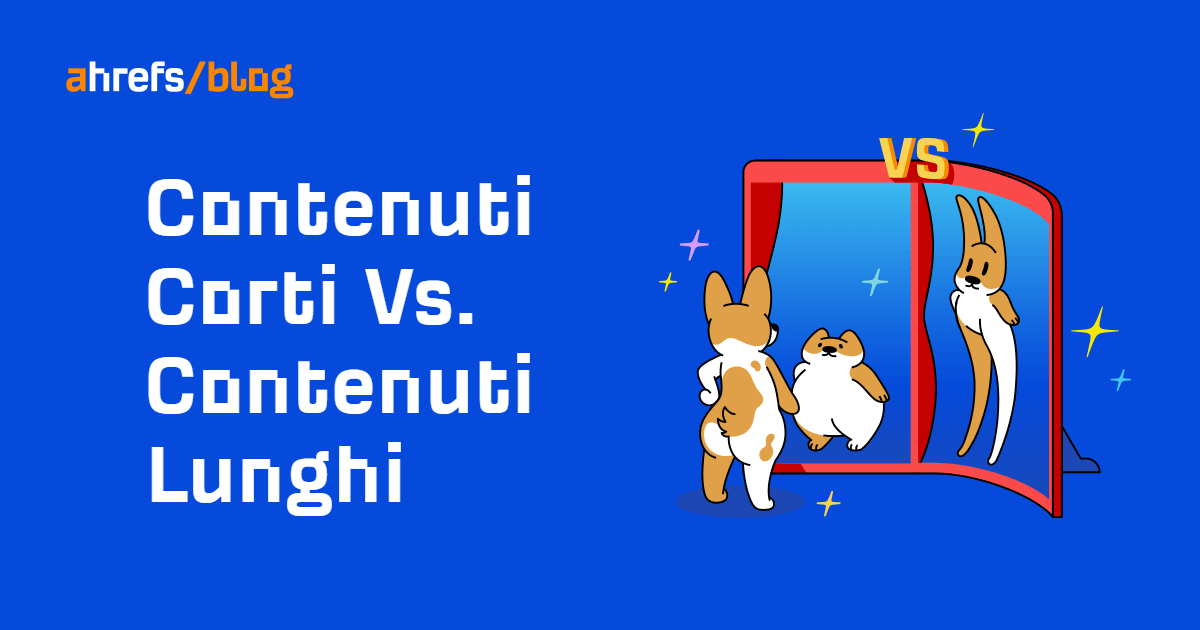 ahrefs/blog

Contenuti Corti Vs. Contenuti Lunghi

VS